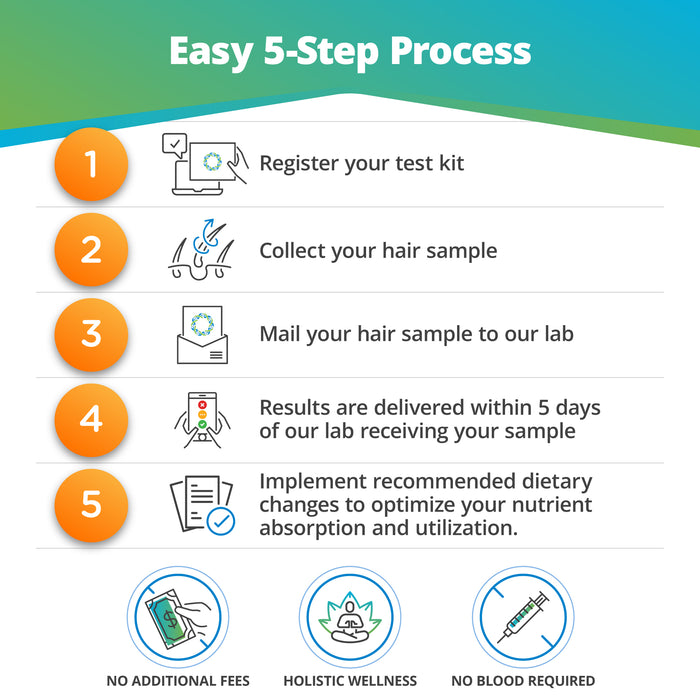 Easy 5-Step Process

1
Register your test kit

2
Collect your hair sample

3
Mail your hair sample to our lab

4
Results are delivered within 5 days of our lab receiving your sample

5
Implement recommended dietary changes to optimize your nutrient absorption and utilization.

$

NO ADDITIONAL FEES

HOLISTIC WELLNESS

NO BLOOD REQUIRED